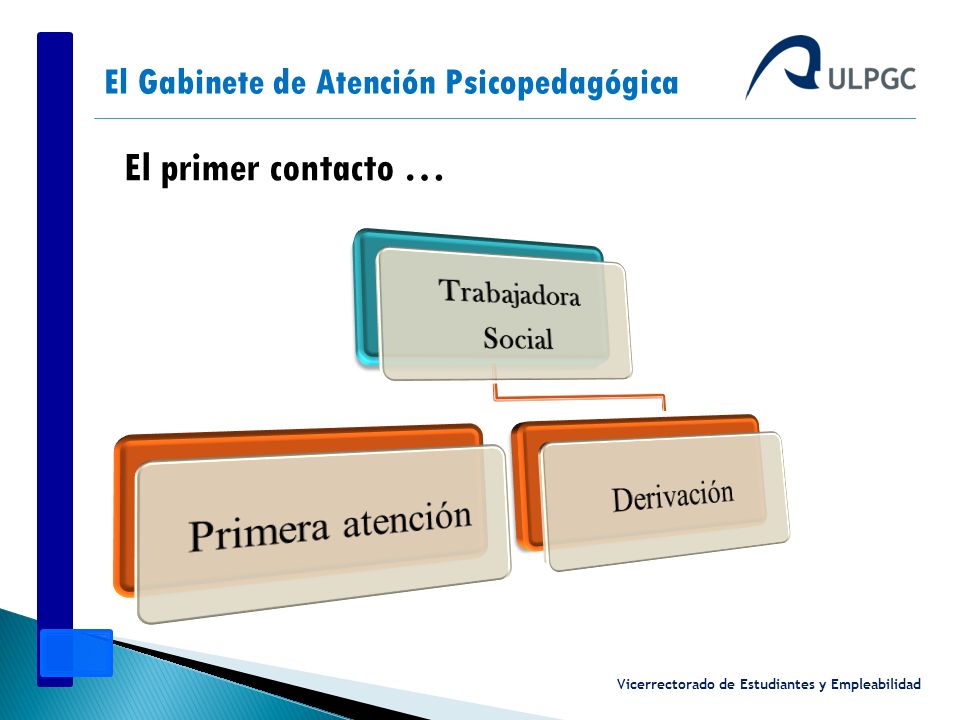 El Gabinete de Atención Psicopedagógica

ULPGC

El primer contacto …

Trabajadora Social

Primera atención

Derivación

Vicerrectorado de Estudiantes y Empleabilidad